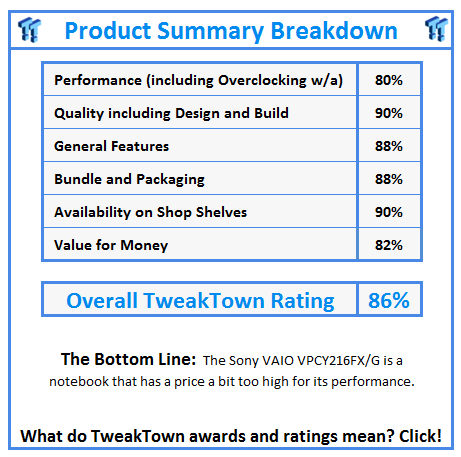 Product Summary Breakdown

| Performance (including Overclocking w/a) | 80% |
|---|---|
| Quality including Design and Build | 90% |
| General Features | 88% |
| Bundle and Packaging | 88% |
| Availability on Shop Shelves | 90% |
| Value for Money | 82% |

| Overall TweakTown Rating | 86% |
|---|---|

The Bottom Line: The Sony VAIO VPCY216FX/G is a notebook that has a price a bit too high for its performance.

What do TweakTown awards and ratings mean? Click!